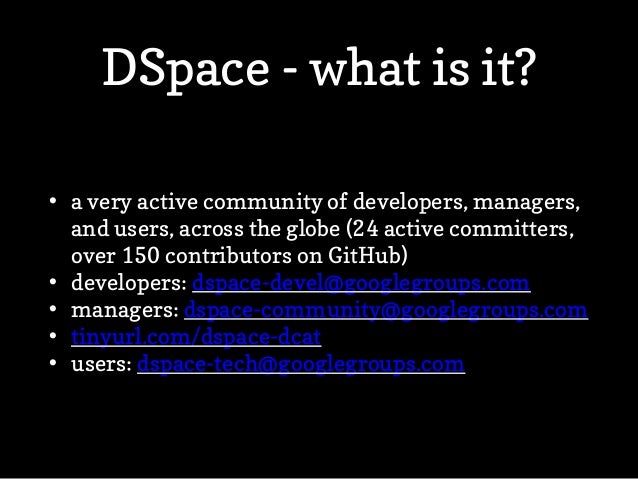 DSpace - what is it?

• a very active community of developers, managers, and users, across the globe (24 active committers, over 150 contributors on GitHub)
• developers: dspace-devel@googlegroups.com
• managers: dspace-community@googlegroups.com
• tinyurl.com/dspace-dcat
• users: dspace-tech@googlegroups.com